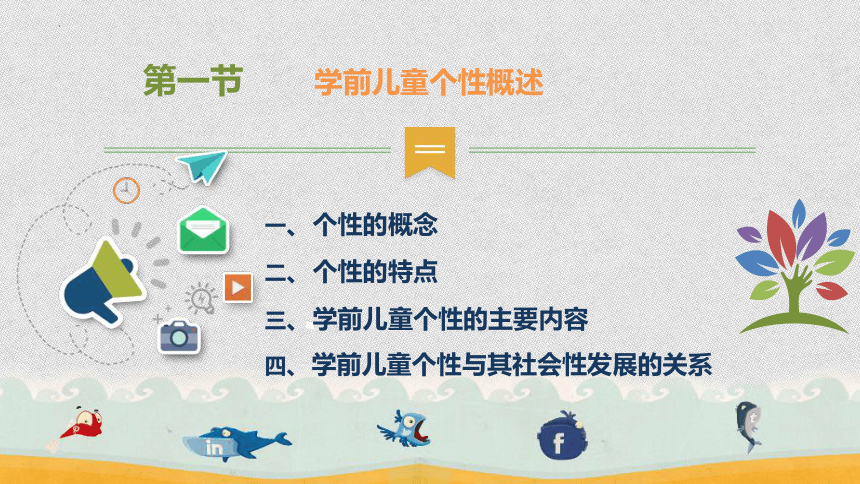 第一节　　学前儿童个性概述

一、个性的概念

二、个性的特点

三、学前儿童个性的主要内容

四、学前儿童个性与其社会性发展的关系

in

f